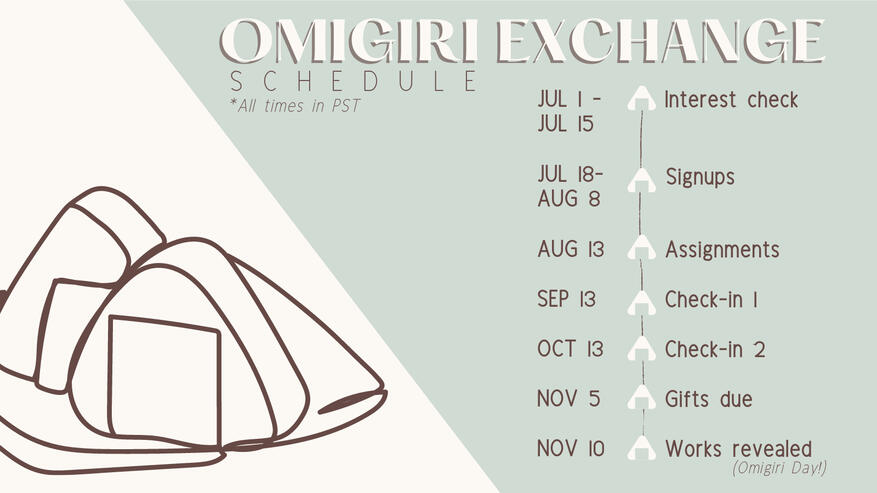 OMIGIRI EXCHANGE
SCHEDULE
*All times in PST

JUL 1 - JUL 15 Interest check

JUL 18- AUG 8 Signups

AUG 13 Assignments

SEP 13 Check-in 1

OCT 13 Check-in 2

NOV 5 Gifts due

NOV 10 Works revealed
(Omigiri Day!)